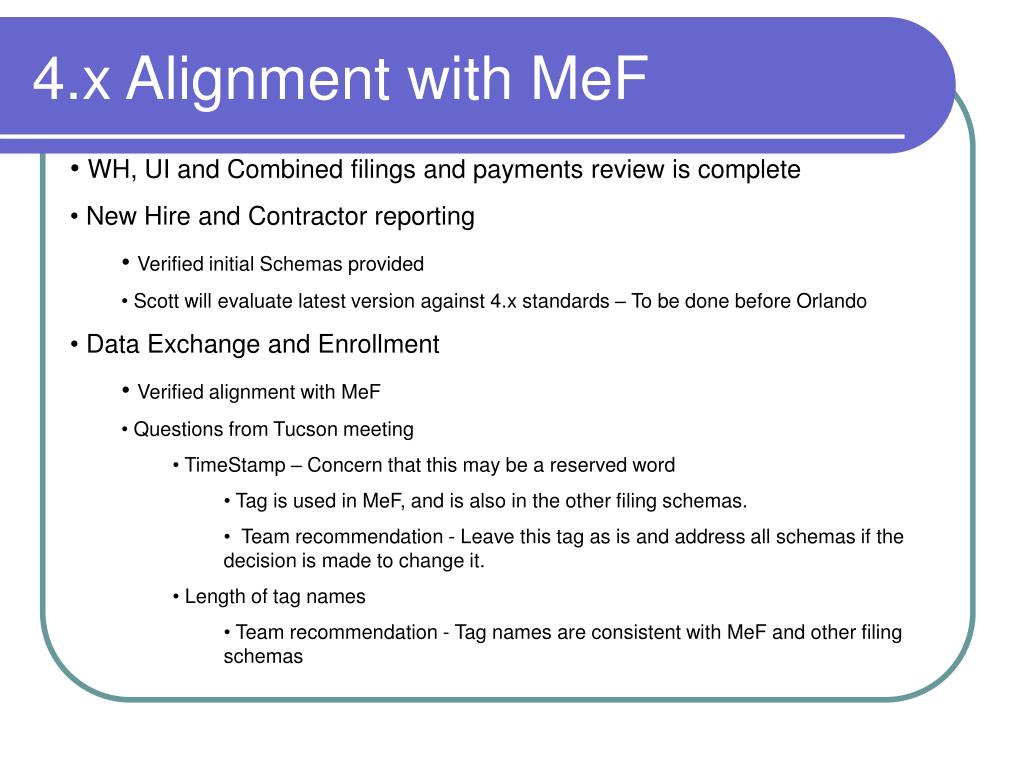 4.x Alignment with MeF

• WH, UI and Combined filings and payments review is complete

• New Hire and Contractor reporting

• Verified initial Schemas provided

• Scott will evaluate latest version against 4.x standards – To be done before Orlando

• Data Exchange and Enrollment

• Verified alignment with MeF

• Questions from Tucson meeting

• TimeStamp – Concern that this may be a reserved word

• Tag is used in MeF, and is also in the other filing schemas.

• Team recommendation - Leave this tag as is and address all schemas if the decision is made to change it.

• Length of tag names

• Team recommendation - Tag names are consistent with MeF and other filing schemas